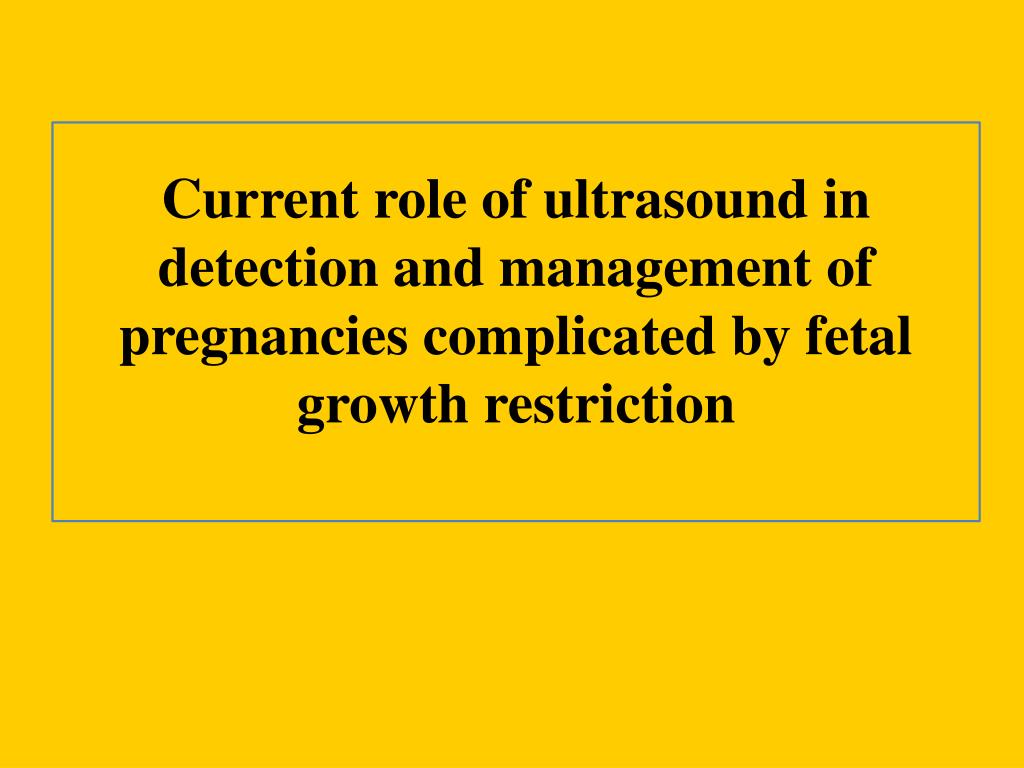 Current role of ultrasound in detection and management of pregnancies complicated by fetal growth restriction